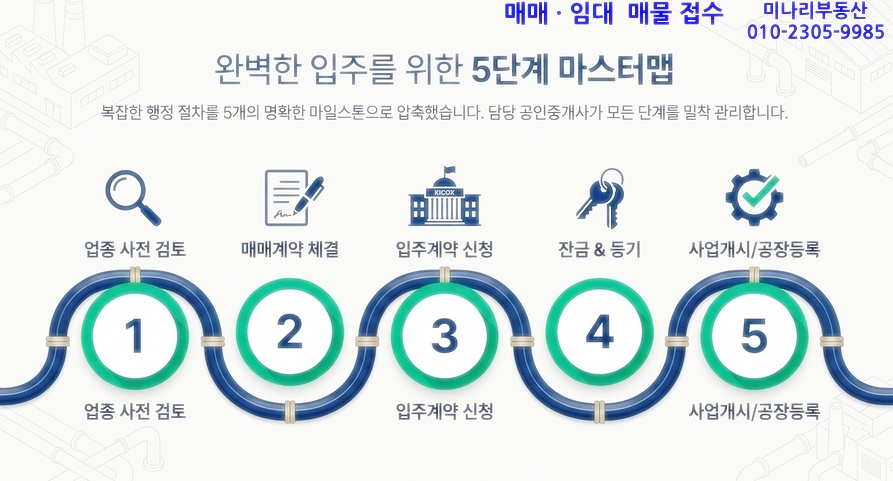 매매 · 임대 매물 접수

미나리부동산
010-2305-9985

완벽한 입주를 위한 5단계 마스터맵

복잡한 행정 절차를 5개의 명확한 마일스톤으로 압축했습니다. 담당 공인중개사가 모든 단계를 밀착 관리합니다.

KICOX

업종 사전 검토

매매계약 체결

입주계약 신청

잔금 & 등기

사업개시/공장등록

1

2

3

4

5

업종 사전 검토

입주계약 신청

사업개시/공장등록